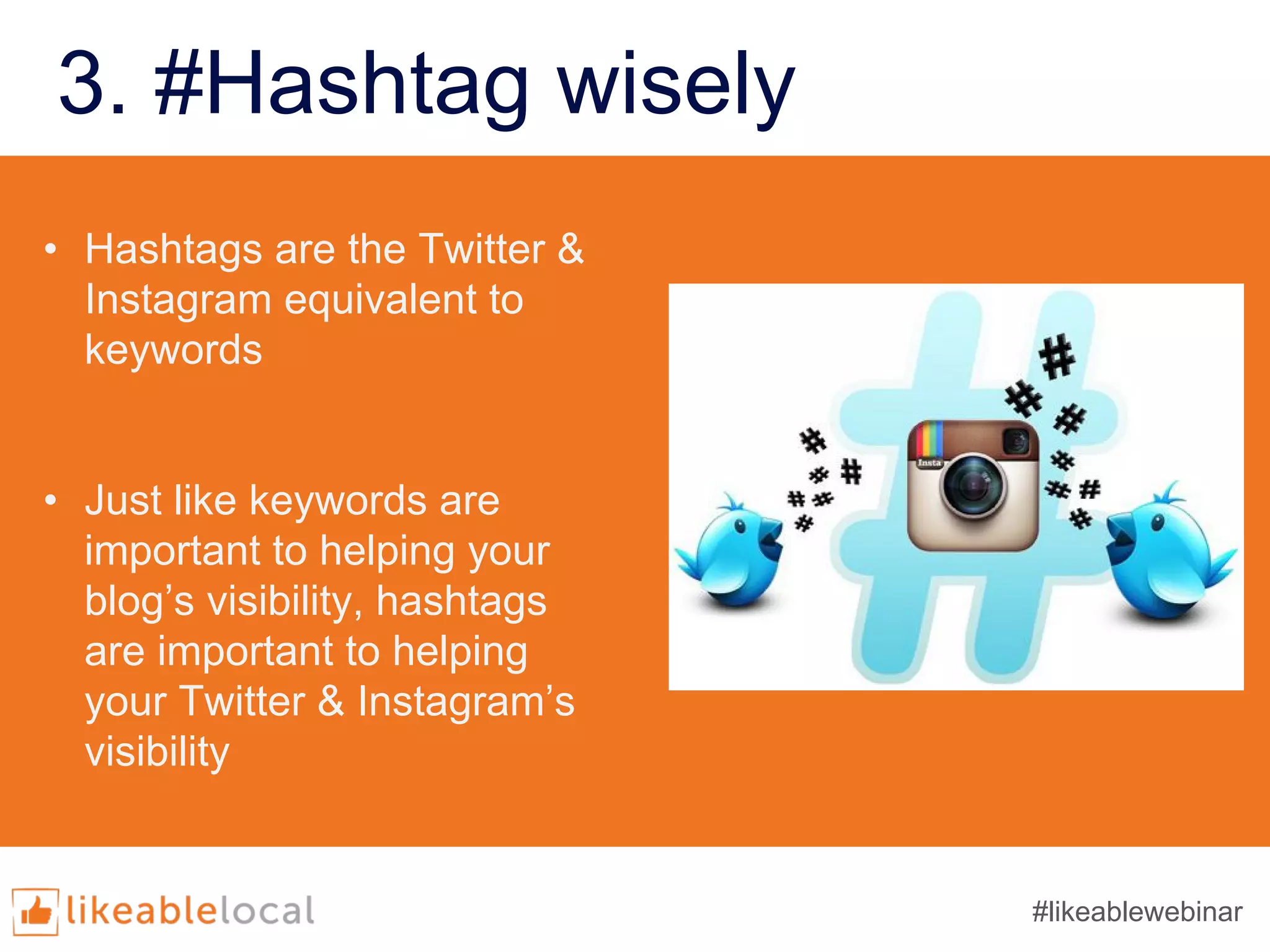 3. #Hashtag wisely

• Hashtags are the Twitter & Instagram equivalent to keywords

• Just like keywords are important to helping your blog's visibility, hashtags are important to helping your Twitter & Instagram's visibility

Insta

likeablelocal

#likeablewebinar